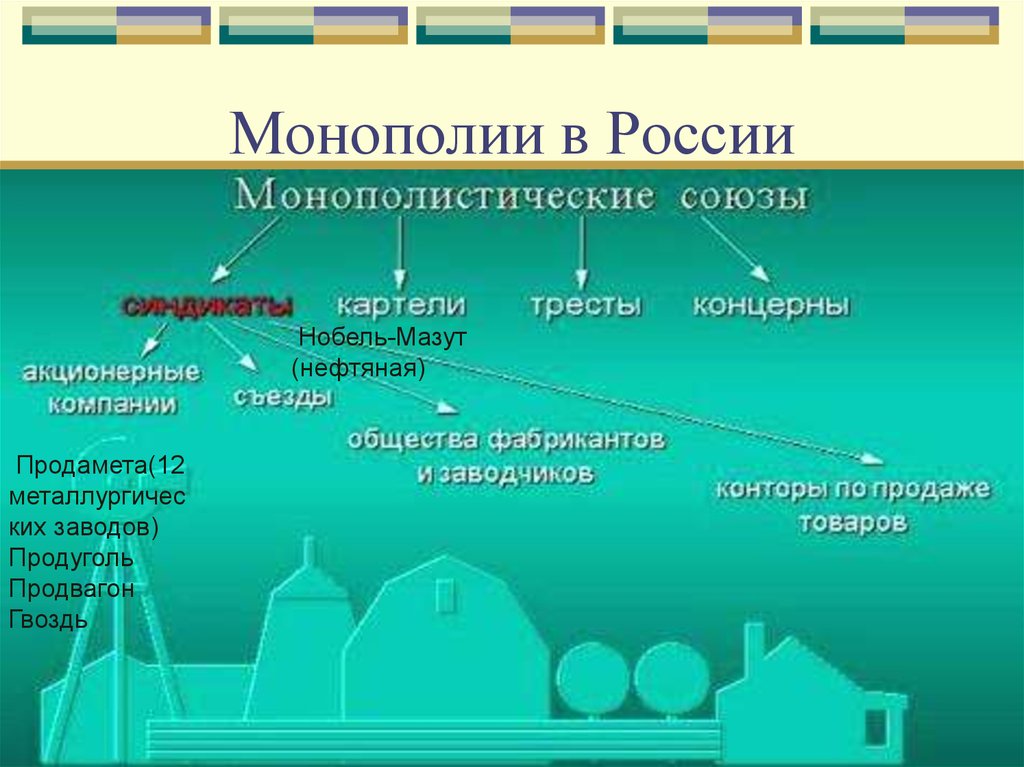 Монополии в России

Монополистические союзы

синдикаты картели тресты концерны

Нобель-Мазут (нефтяная)

акционерные компании

съезды

общества фабрикантов и заводчиков

конторы по продаже товаров

Продамета(12 металлургических заводов)
Продуголь
Продвагон
Гвоздь